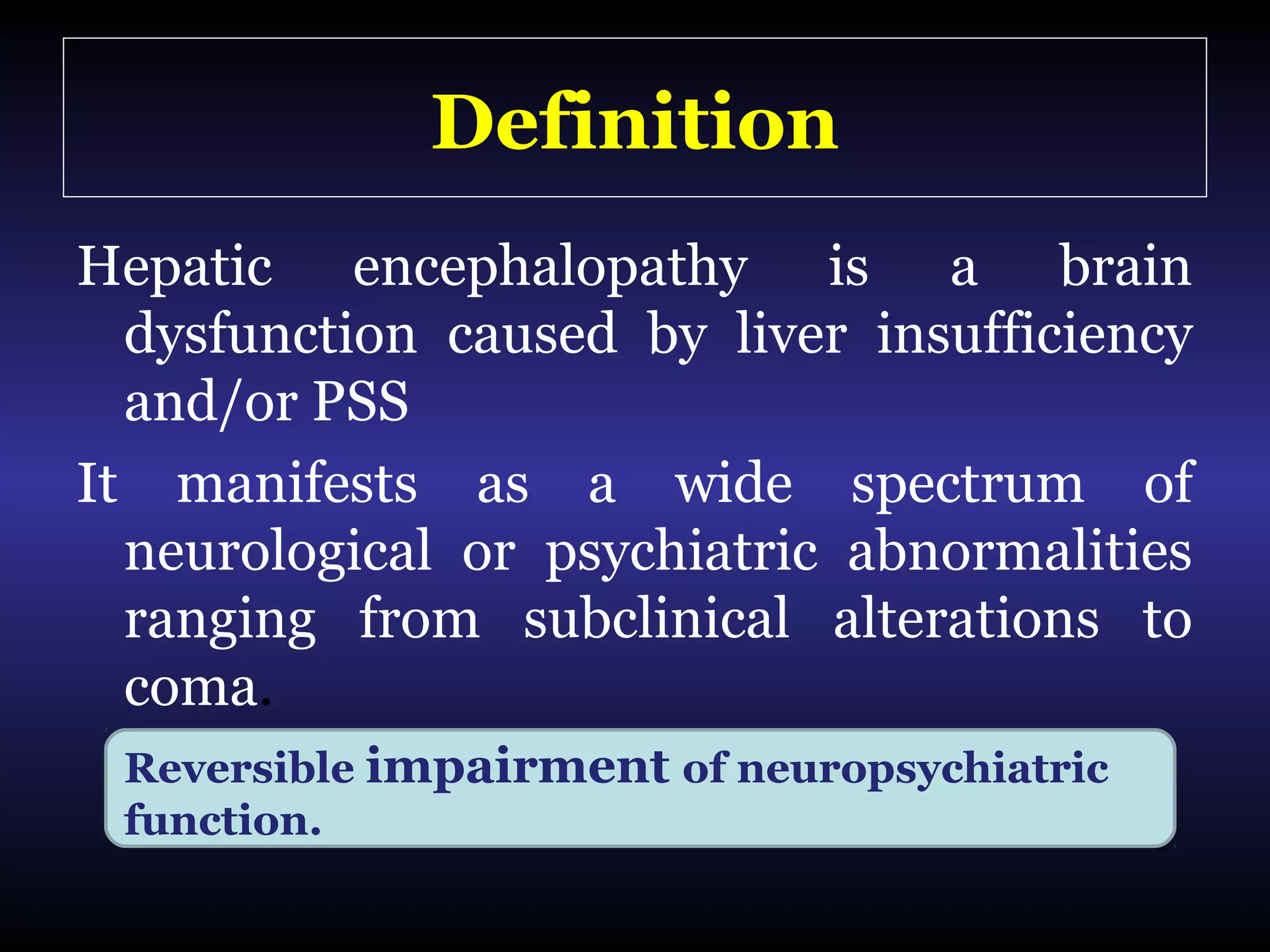 Definition

Hepatic encephalopathy is a brain dysfunction caused by liver insufficiency and/or PSS

It manifests as a wide spectrum of neurological or psychiatric abnormalities ranging from subclinical alterations to coma.

Reversible impairment of neuropsychiatric function.